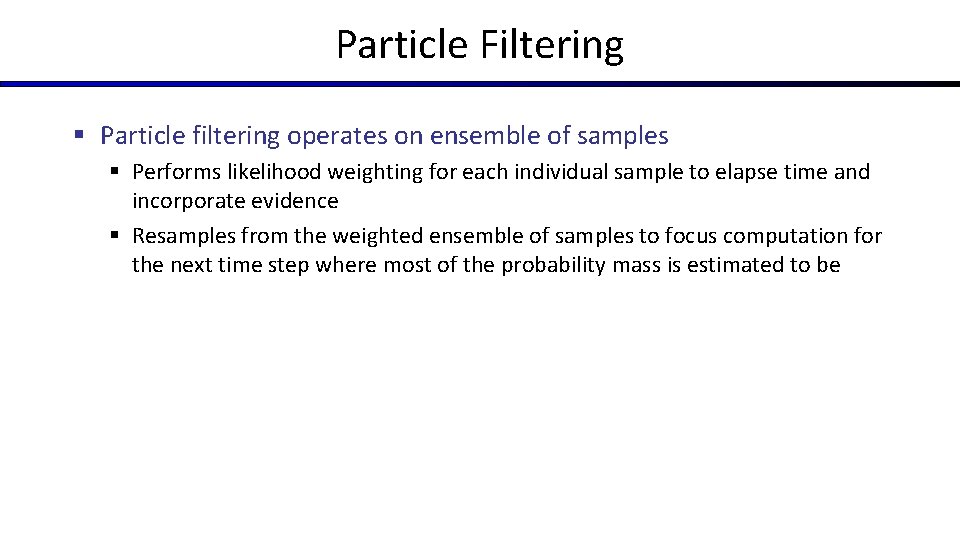 Particle Filtering

▪ Particle filtering operates on ensemble of samples
 ▪ Performs likelihood weighting for each individual sample to elapse time and incorporate evidence
 ▪ Resamples from the weighted ensemble of samples to focus computation for the next time step where most of the probability mass is estimated to be